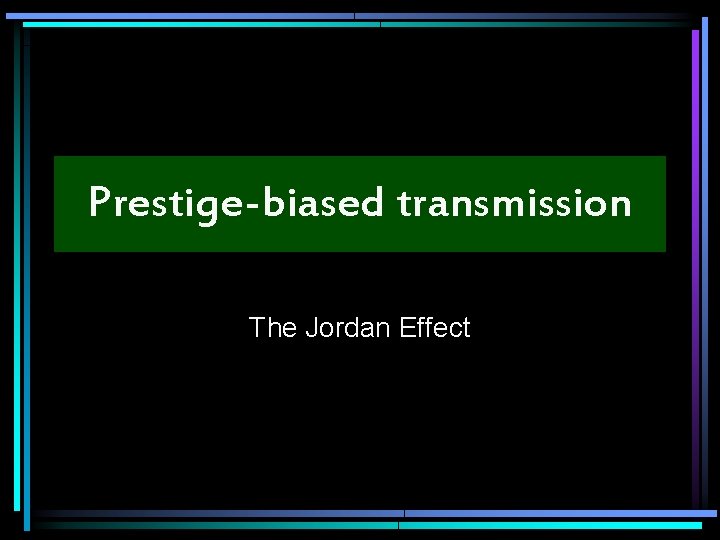 Prestige-biased transmission

The Jordan Effect